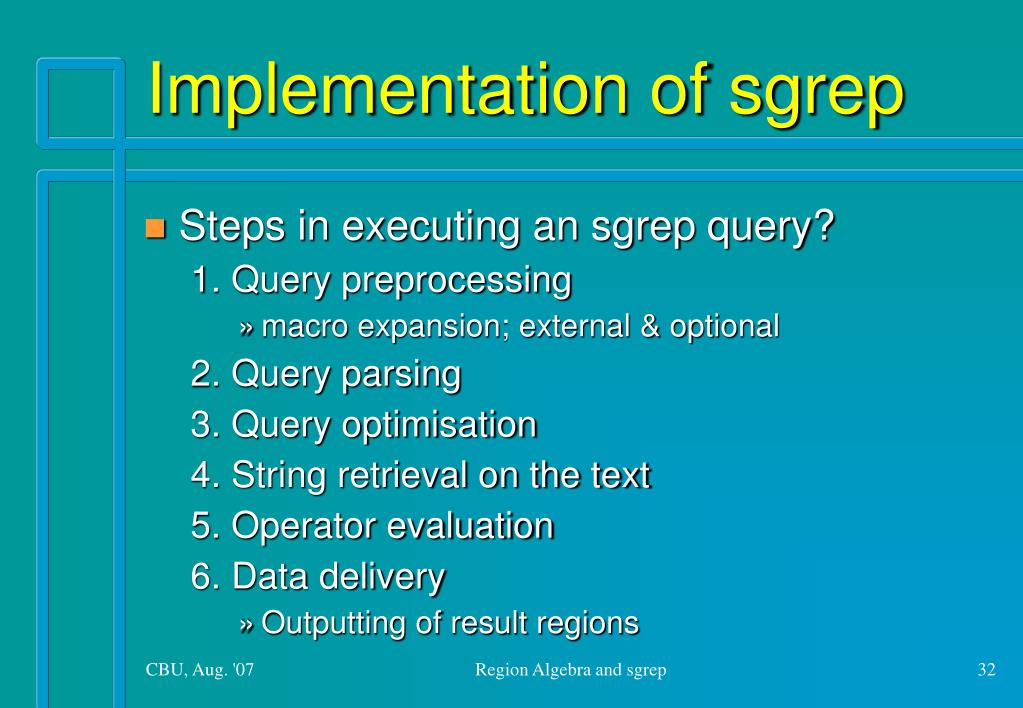 Implementation of sgrep

Steps in executing an sgrep query?

1. Query preprocessing

» macro expansion; external & optional

2. Query parsing

3. Query optimisation

4. String retrieval on the text

5. Operator evaluation

6. Data delivery

» Outputting of result regions

CBU, Aug. '07

Region Algebra and sgrep

32